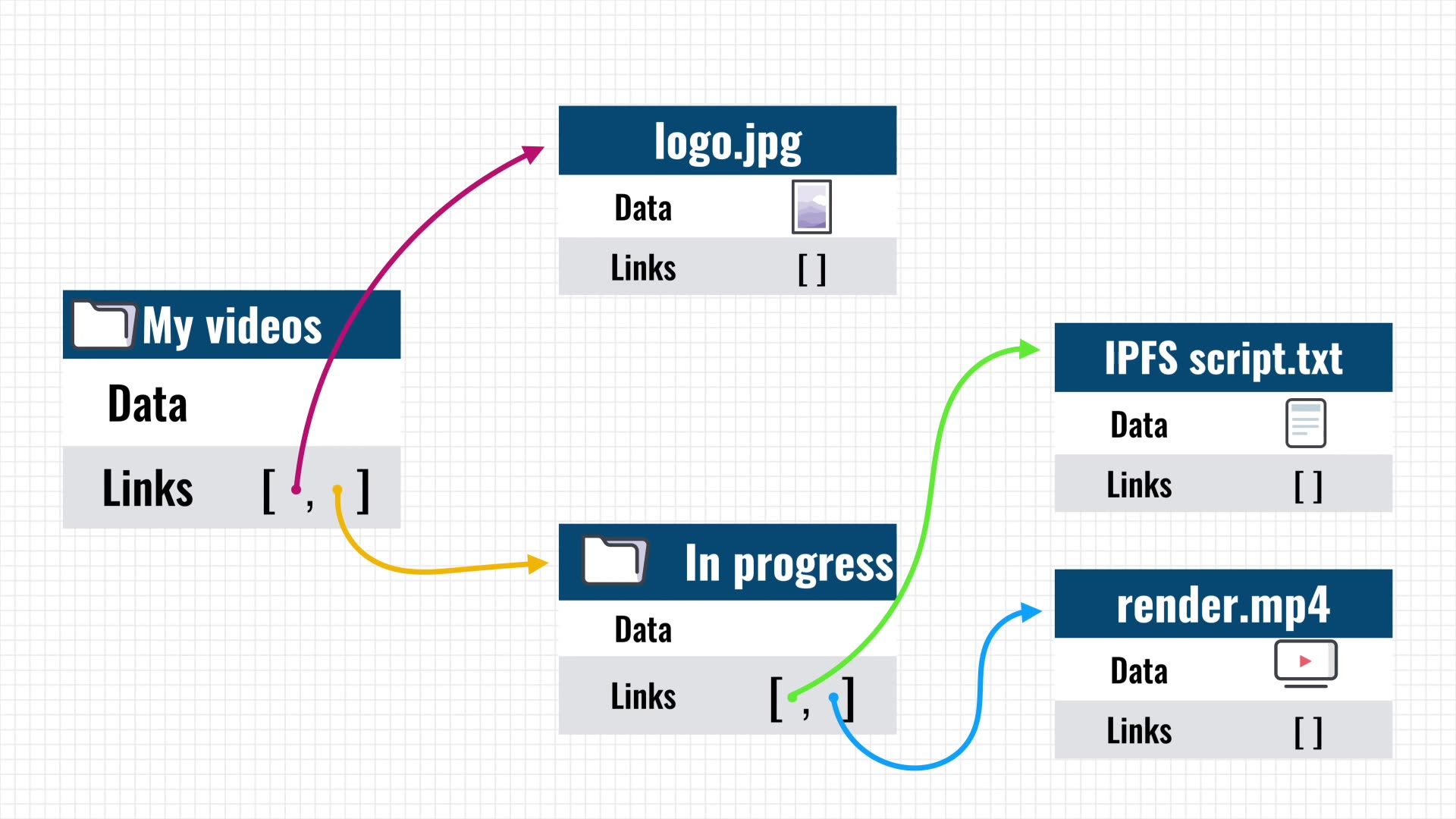 My videos
Data
Links [ , ]

logo.jpg
Data
Links [ ]

In progress
Data
Links [ , ]

IPFS script.txt
Data
Links [ ]

render.mp4
Data
Links [ ]